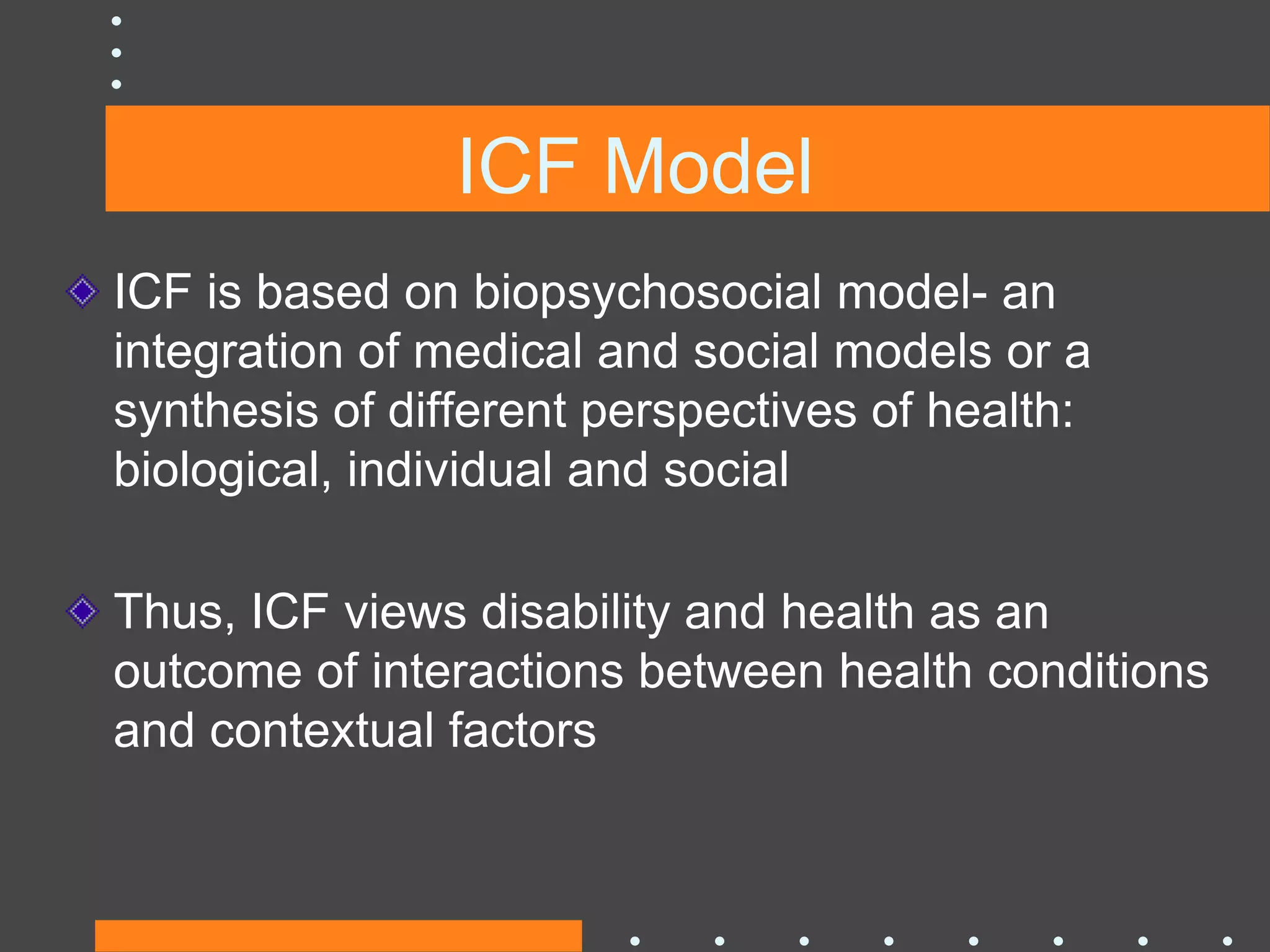 ICF Model

ICF is based on biopsychosocial model- an integration of medical and social models or a synthesis of different perspectives of health: biological, individual and social

Thus, ICF views disability and health as an outcome of interactions between health conditions and contextual factors